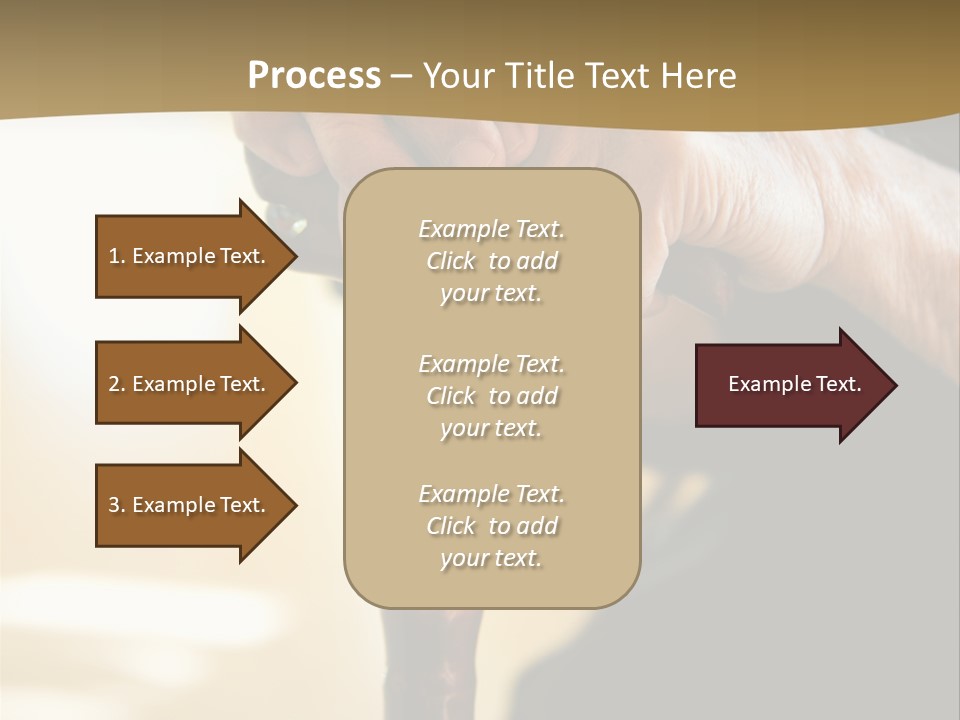 Process – Your Title Text Here

1. Example Text.

2. Example Text.

3. Example Text.

Example Text. Click to add your text.

Example Text. Click to add your text.

Example Text. Click to add your text.

Example Text.